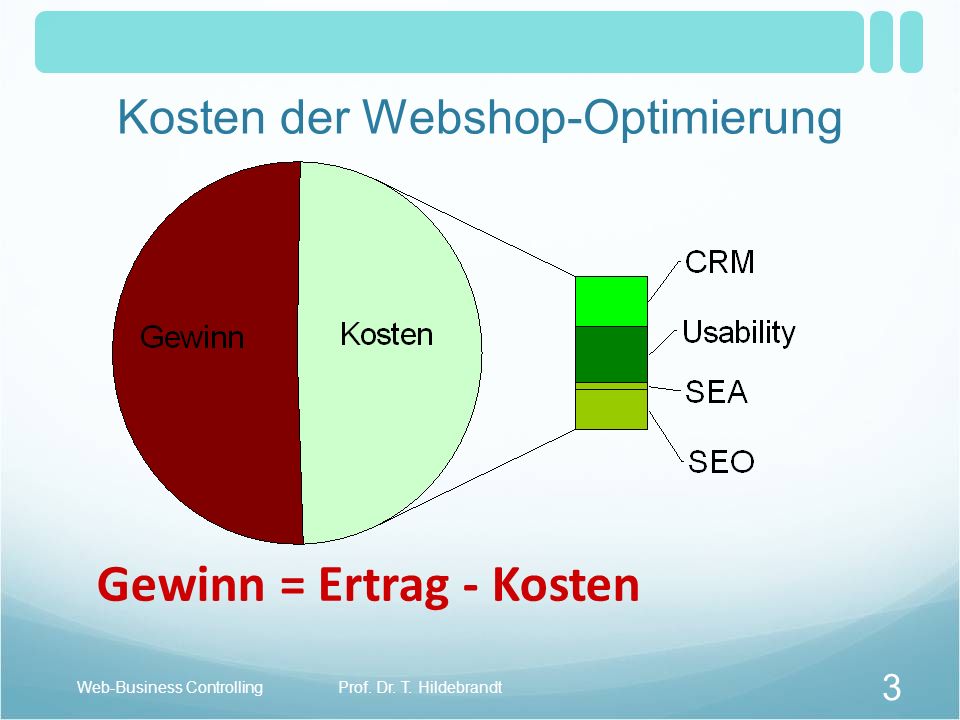 Kosten der Webshop-Optimierung

Gewinn

Kosten

CRM

Usability

SEA

SEO

Gewinn = Ertrag - Kosten

Web-Business Controlling

Prof. Dr. T. Hildebrandt

3